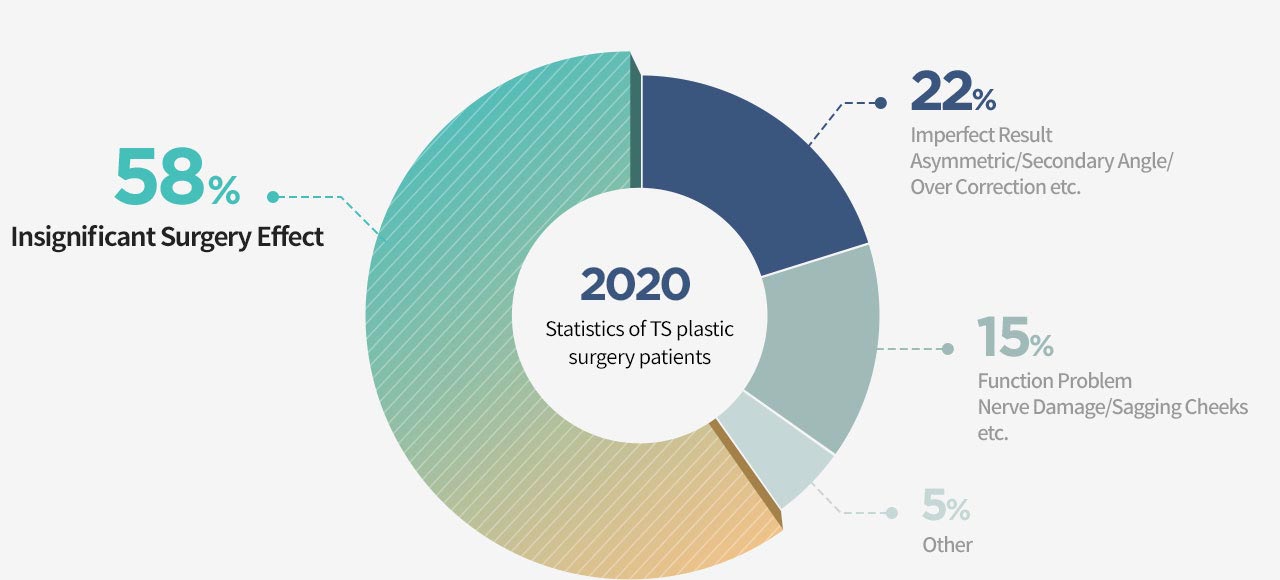 58%
Insignificant Surgery Effect

2020
Statistics of TS plastic surgery patients

22%
Imperfect Result
Asymmetric/Secondary Angle/
Over Correction etc.

15%
Function Problem
Nerve Damage/Sagging Cheeks
etc.

5%
Other